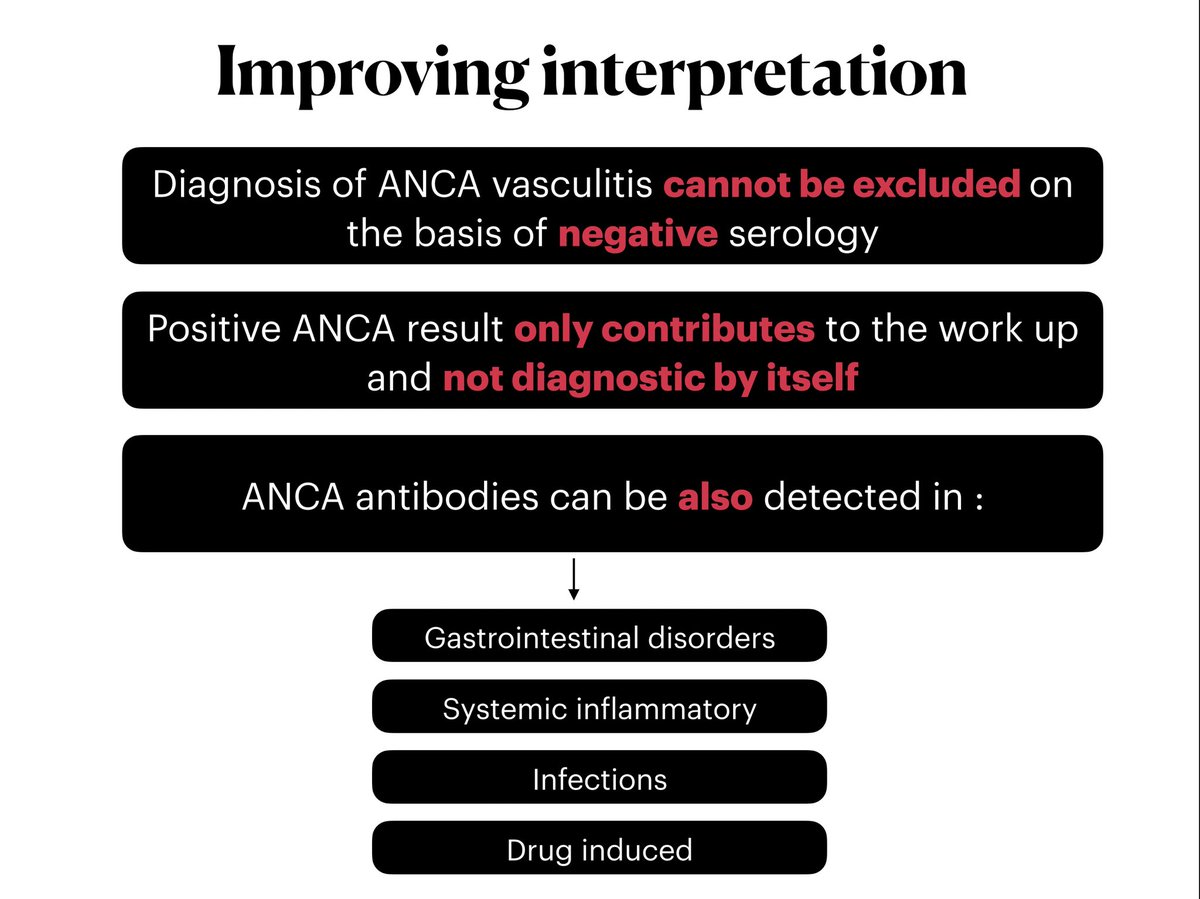 Improving interpretation

Diagnosis of ANCA vasculitis cannot be excluded on the basis of negative serology

Positive ANCA result only contributes to the work up and not diagnostic by itself

ANCA antibodies can be also detected in :

Gastrointestinal disorders

Systemic inflammatory

Infections

Drug induced